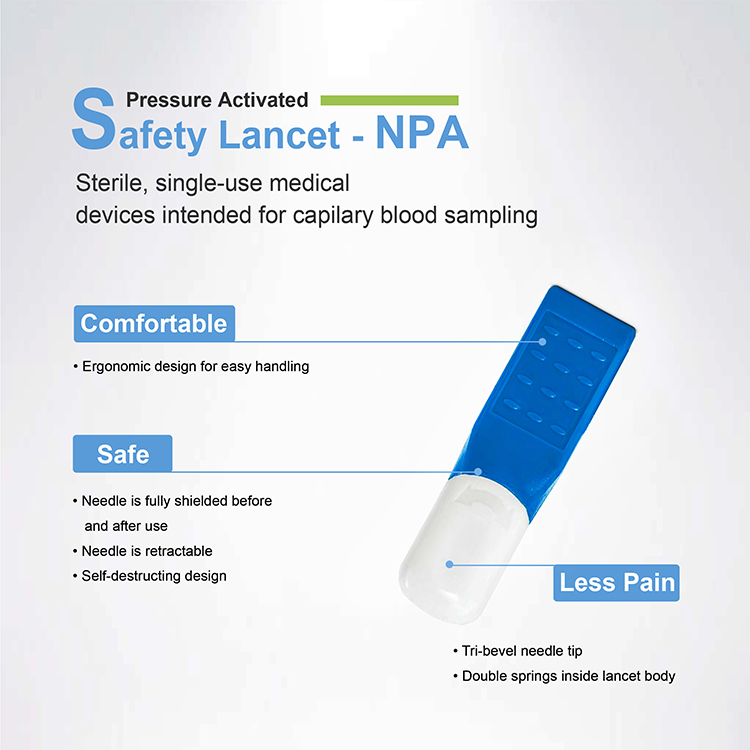 Pressure Activated
Safety Lancet - NPA

Sterile, single-use medical devices intended for capilary blood sampling

Comfortable

• Ergonomic design for easy handling

Safe

• Needle is fully shielded before and after use
• Needle is retractable
• Self-destructing design

Less Pain

• Tri-bevel needle tip
• Double springs inside lancet body